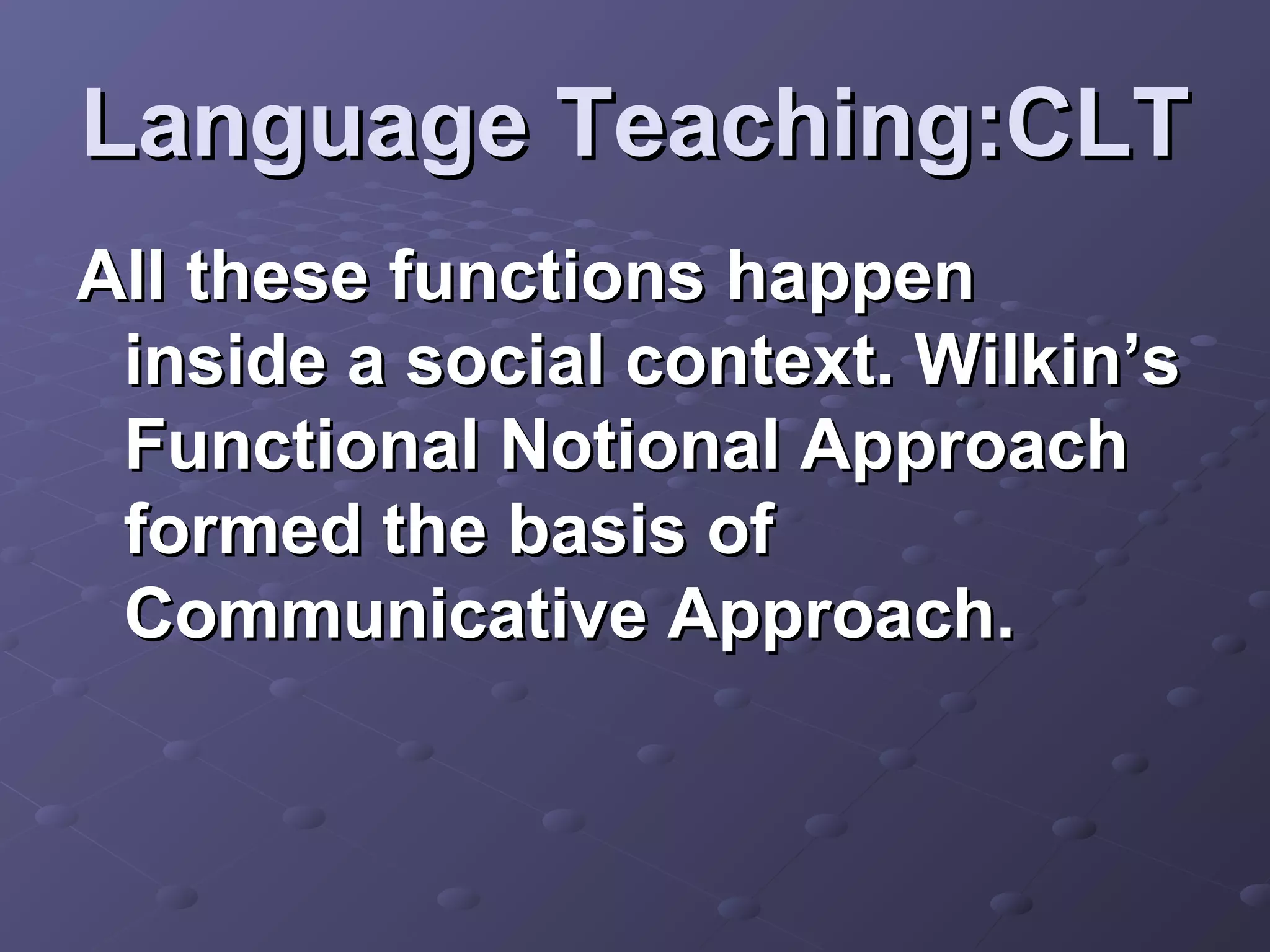 Language Teaching:CLT

All these functions happen inside a social context. Wilkin’s Functional Notional Approach formed the basis of Communicative Approach.